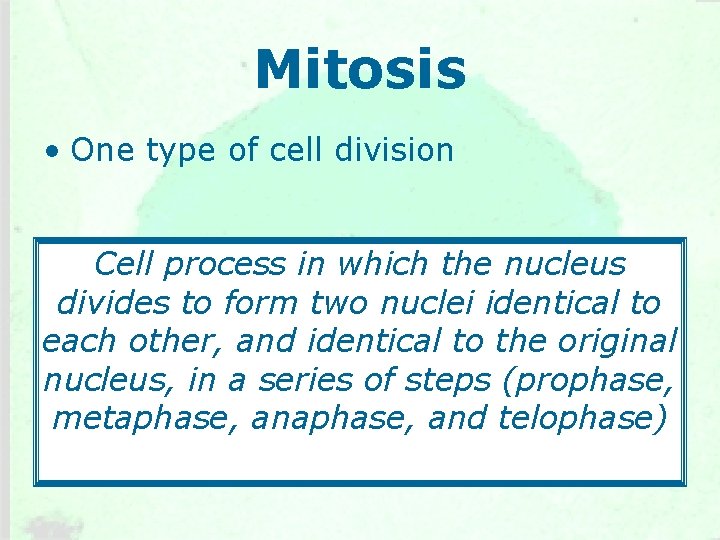 Mitosis

• One type of cell division

Cell process in which the nucleus divides to form two nuclei identical to each other, and identical to the original nucleus, in a series of steps (prophase, metaphase, anaphase, and telophase)